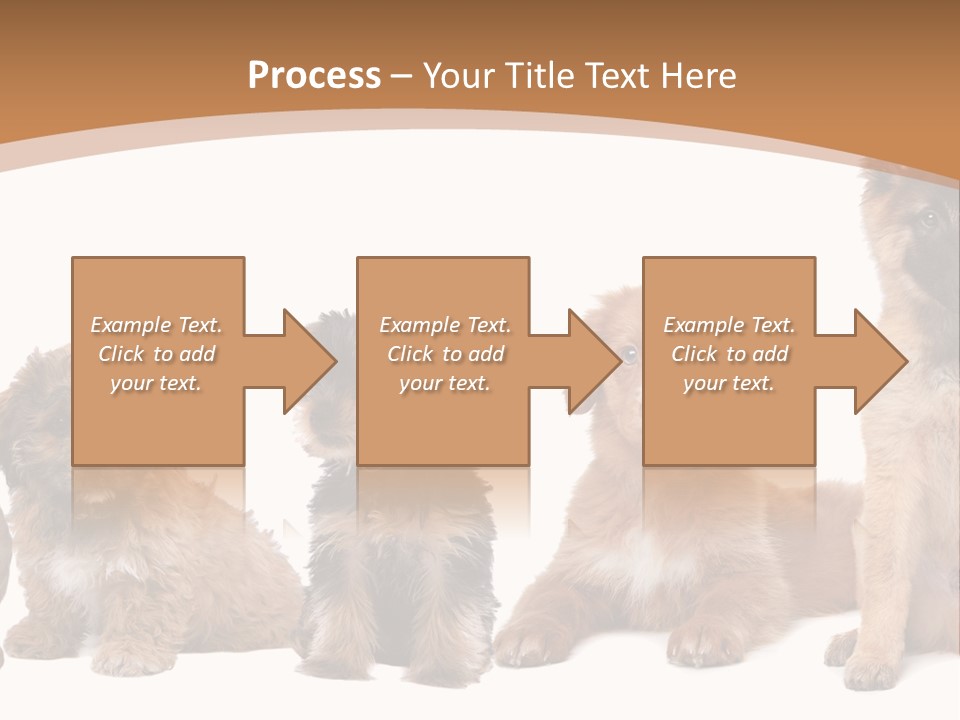 Process – Your Title Text Here

Example Text. Click to add your text.

Example Text. Click to add your text.

Example Text. Click to add your text.